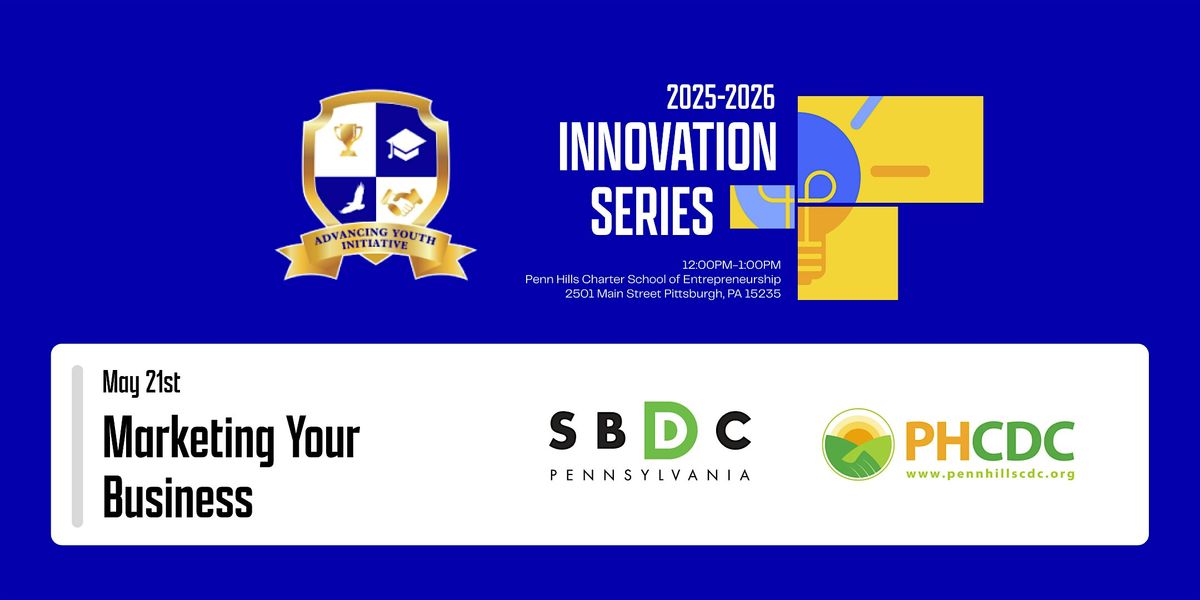 ADVANCING YOUTH INITIATIVE

2025-2026
INNOVATION SERIES

12:00PM-1:00PM
Penn Hills Charter School of Entrepreneurship
2501 Main Street Pittsburgh, PA 15235

May 21st
Marketing Your Business

SBDC
PENNSYLVANIA

PHCDC
www.pennhillscdc.org